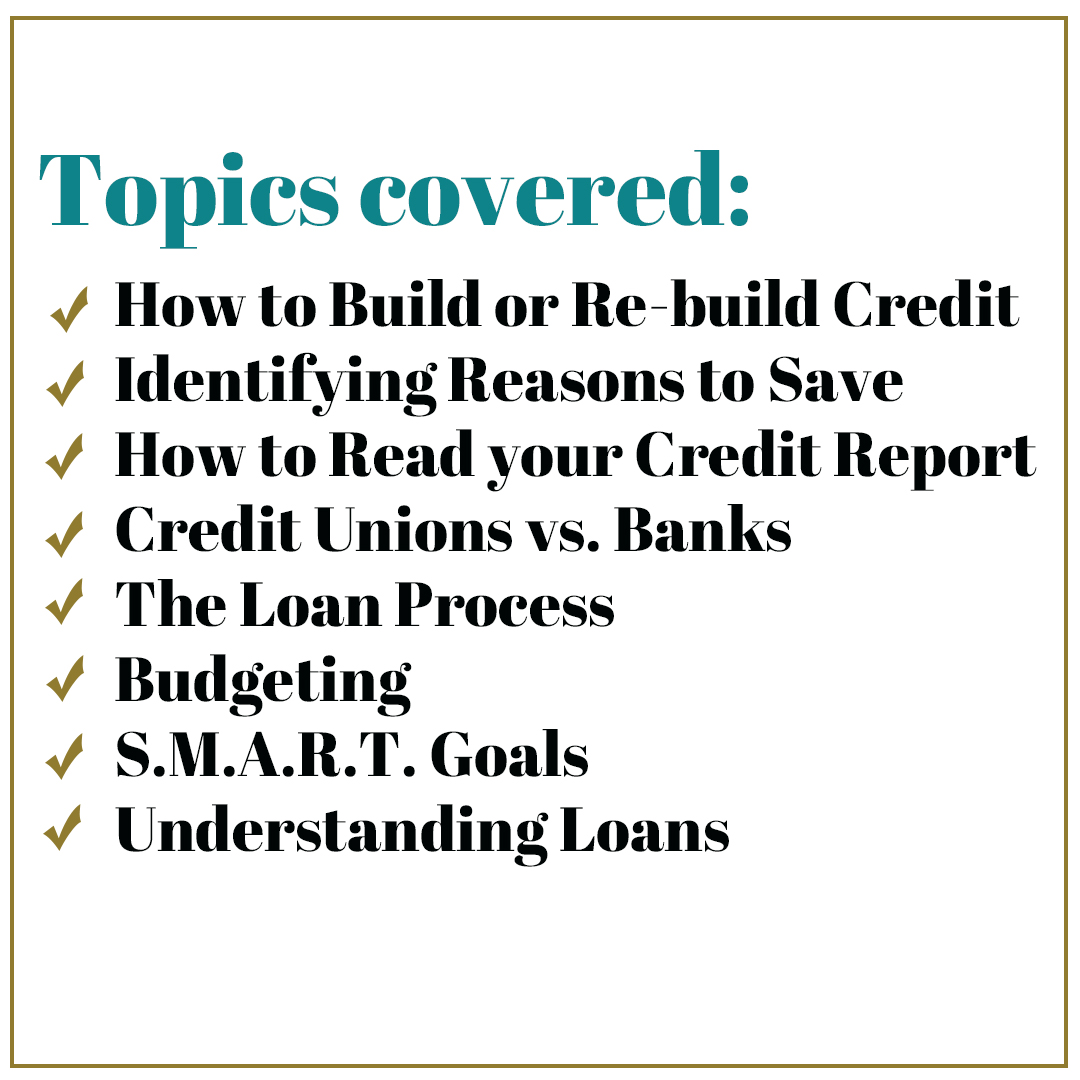 Topics covered:

✓ How to Build or Re-build Credit
✓ Identifying Reasons to Save
✓ How to Read your Credit Report
✓ Credit Unions vs. Banks
✓ The Loan Process
✓ Budgeting
✓ S.M.A.R.T. Goals
✓ Understanding Loans